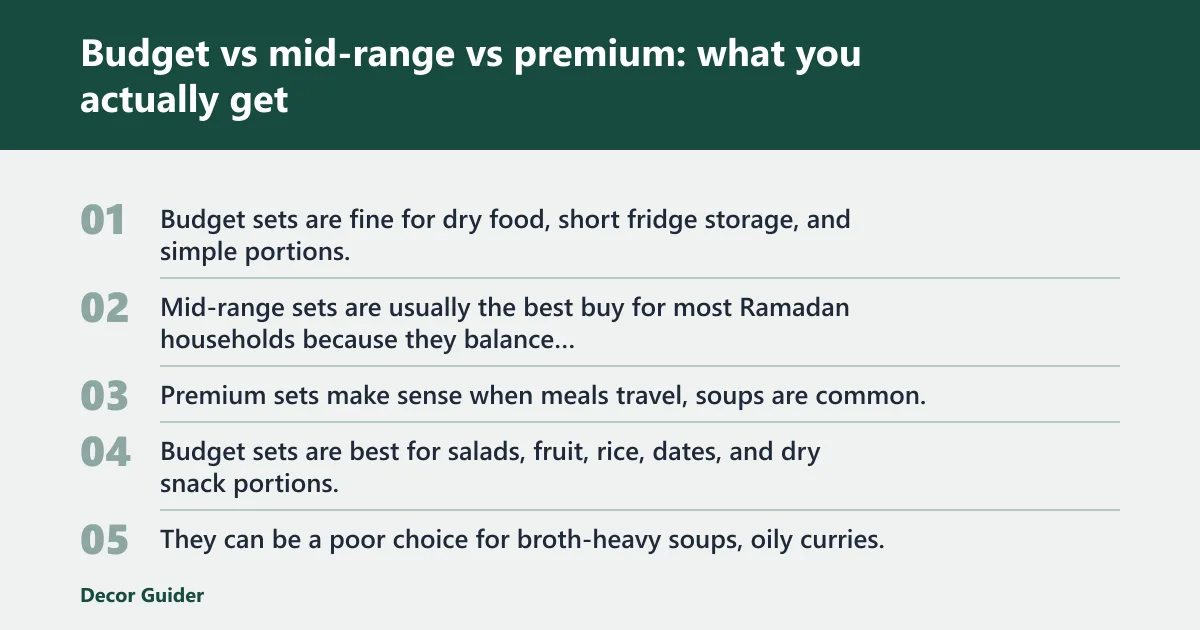 Budget vs mid-range vs premium: what you actually get

01 Budget sets are fine for dry food, short fridge storage, and simple portions.

02 Mid-range sets are usually the best buy for most Ramadan households because they balance...

03 Premium sets make sense when meals travel, soups are common.

04 Budget sets are best for salads, fruit, rice, dates, and dry snack portions.

05 They can be a poor choice for broth-heavy soups, oily curries.

Decor Guider